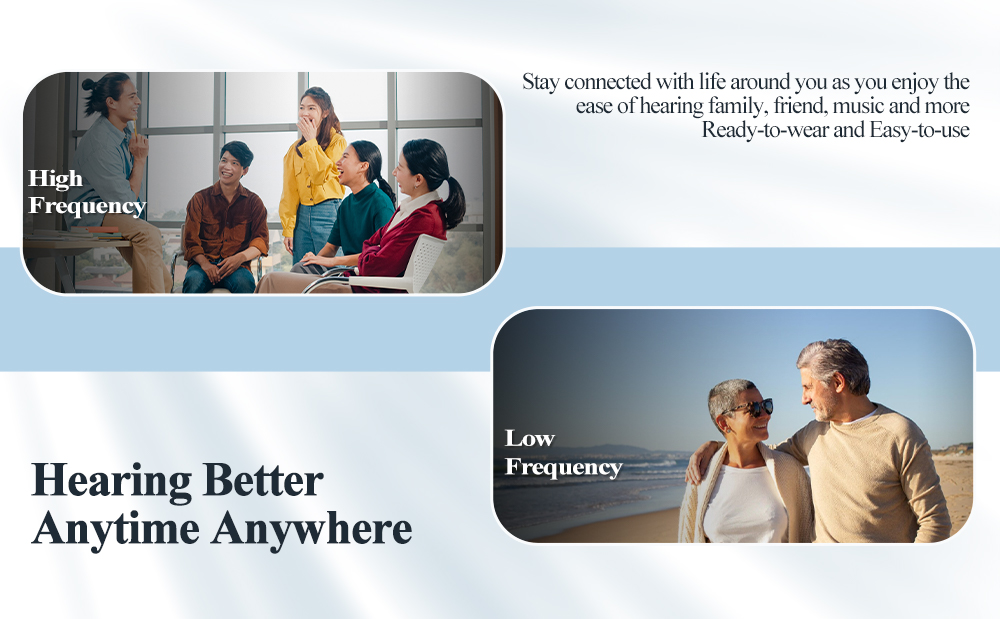 High Frequency

Stay connected with life around you as you enjoy the ease of hearing family, friend, music and more
Ready-to-wear and Easy-to-use

Low Frequency

Hearing Better
Anytime Anywhere